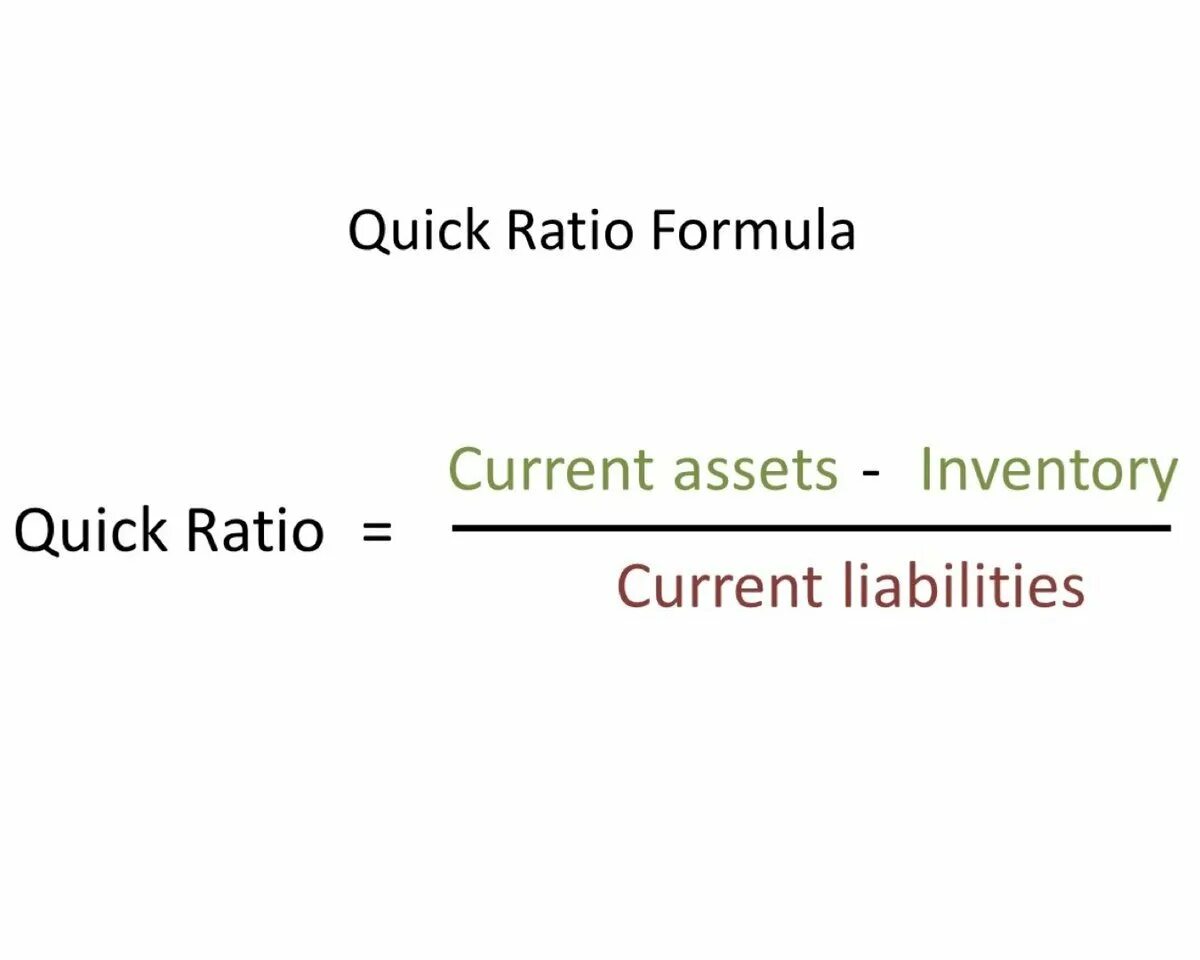 Quick Ratio Formula

$\text{Quick Ratio} = \frac{\text{Current assets} - \text{Inventory}}{\text{Current liabilities}}$